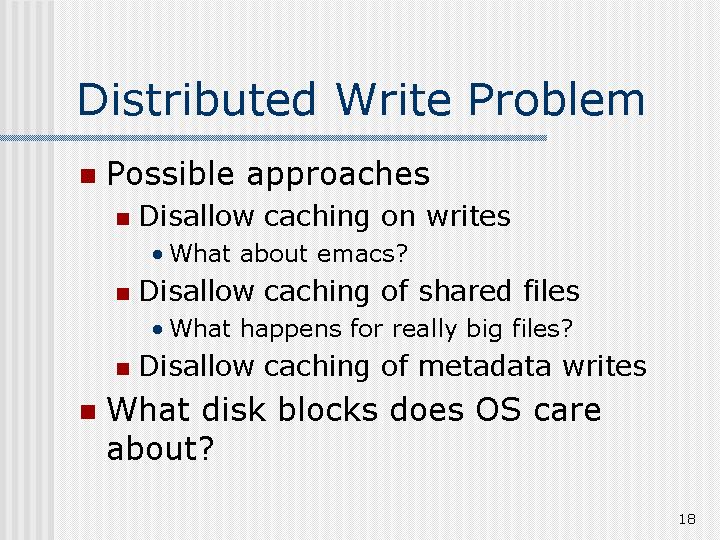 Distributed Write Problem

- Possible approaches
  - Disallow caching on writes
    - What about emacs?
  - Disallow caching of shared files
    - What happens for really big files?
  - Disallow caching of metadata writes
- What disk blocks does OS care about?

18